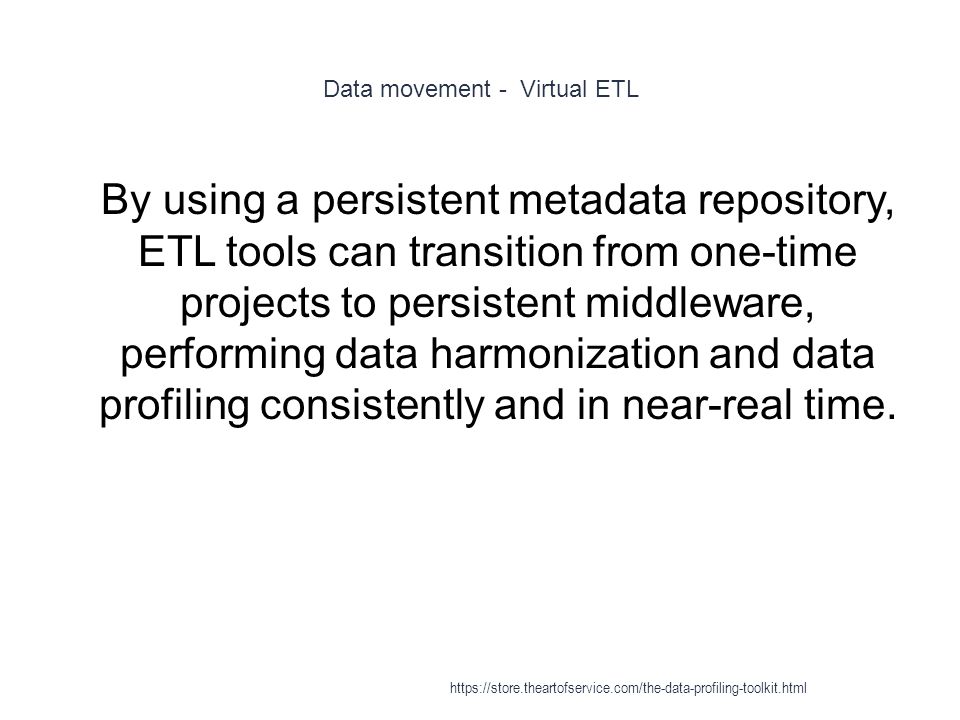 Data movement - Virtual ETL

By using a persistent metadata repository, ETL tools can transition from one-time projects to persistent middleware, performing data harmonization and data profiling consistently and in near-real time.

https://store.theartofservice.com/the-data-profiling-toolkit.html